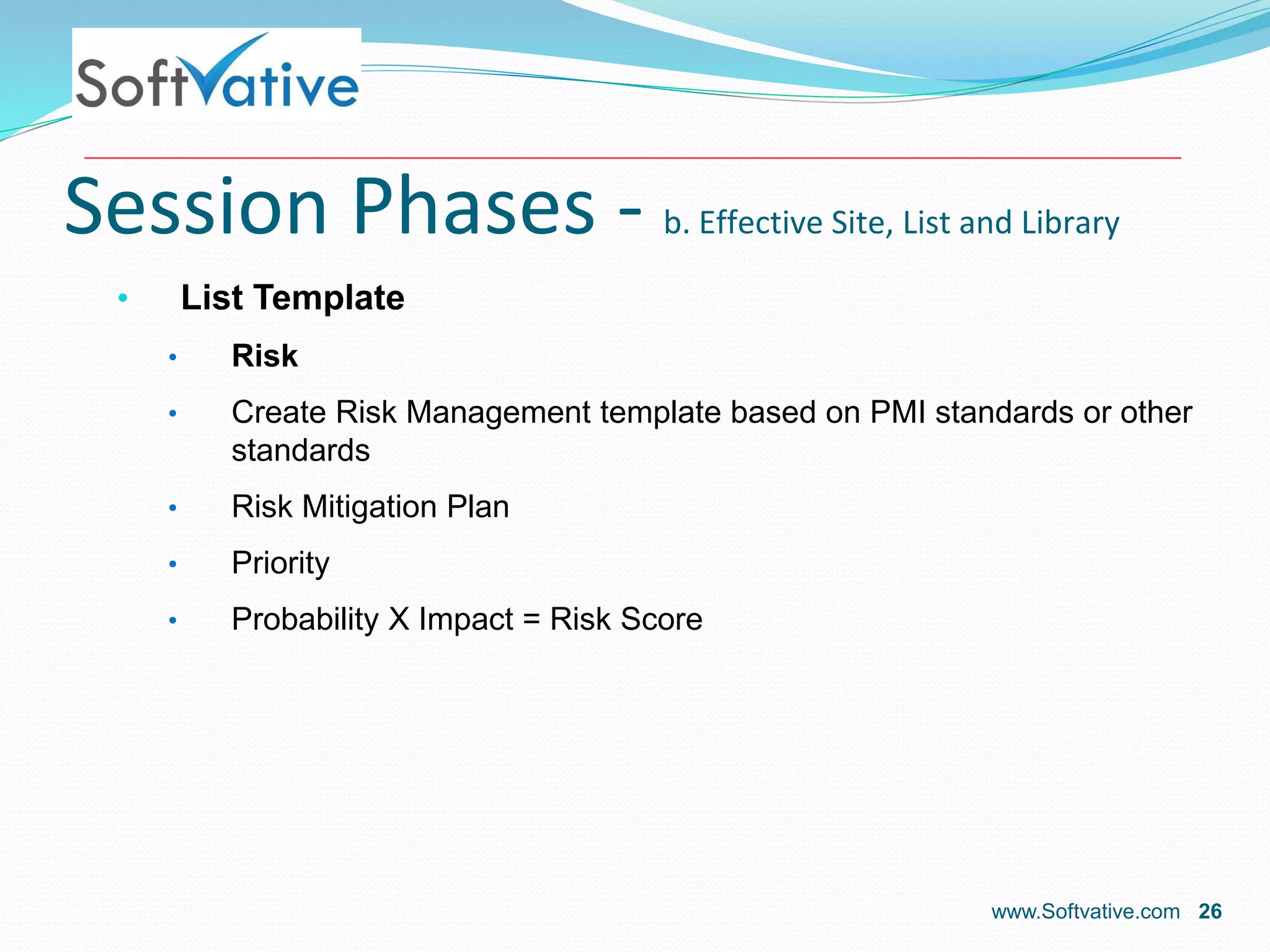 SoftVative

Session Phases - b. Effective Site, List and Library

• List Template

• Risk

• Create Risk Management template based on PMI standards or other standards

• Risk Mitigation Plan

• Priority

• Probability X Impact = Risk Score

www.Softvative.com 26